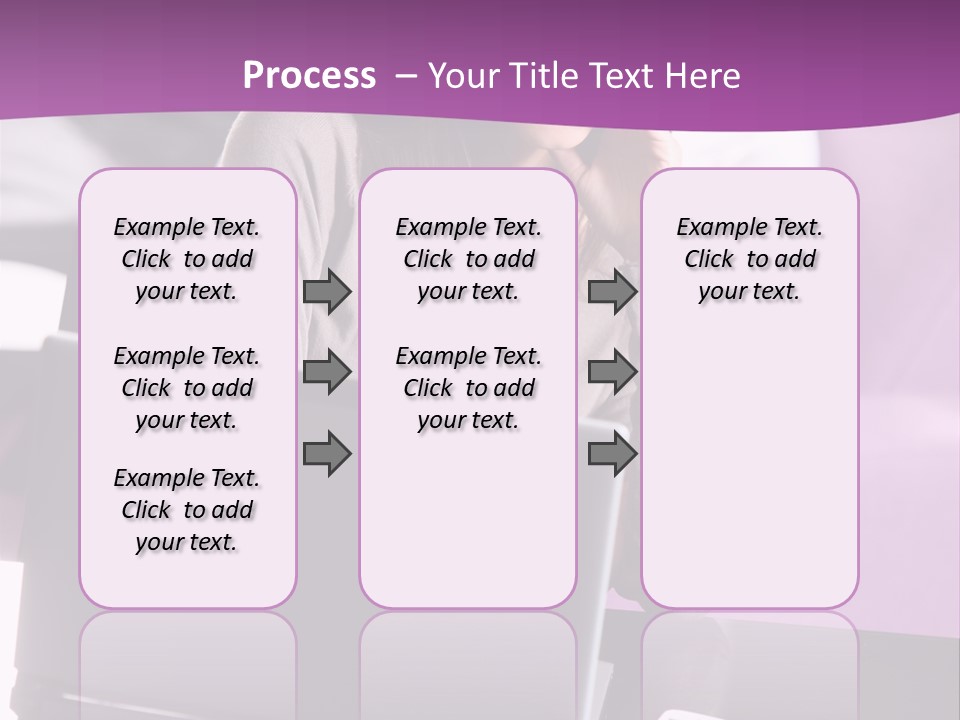 Process – Your Title Text Here

Example Text. Click to add your text.

Example Text. Click to add your text.

Example Text. Click to add your text.

Example Text. Click to add your text.

Example Text. Click to add your text.

Example Text. Click to add your text.